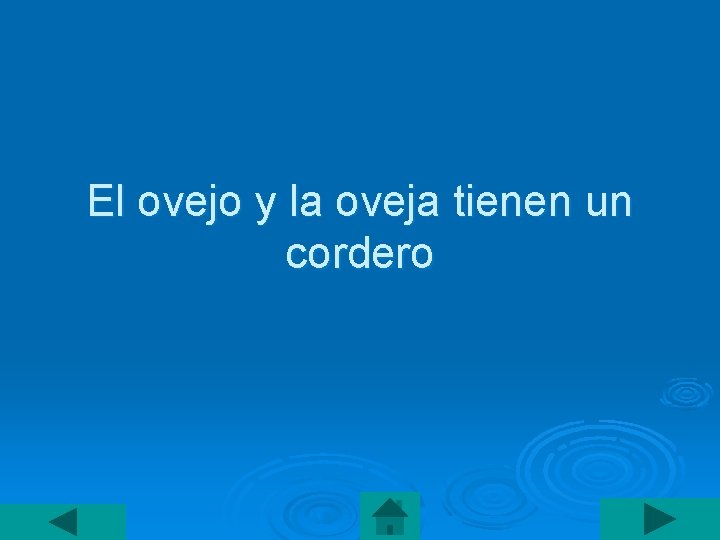 El ovejo y la oveja tienen un cordero